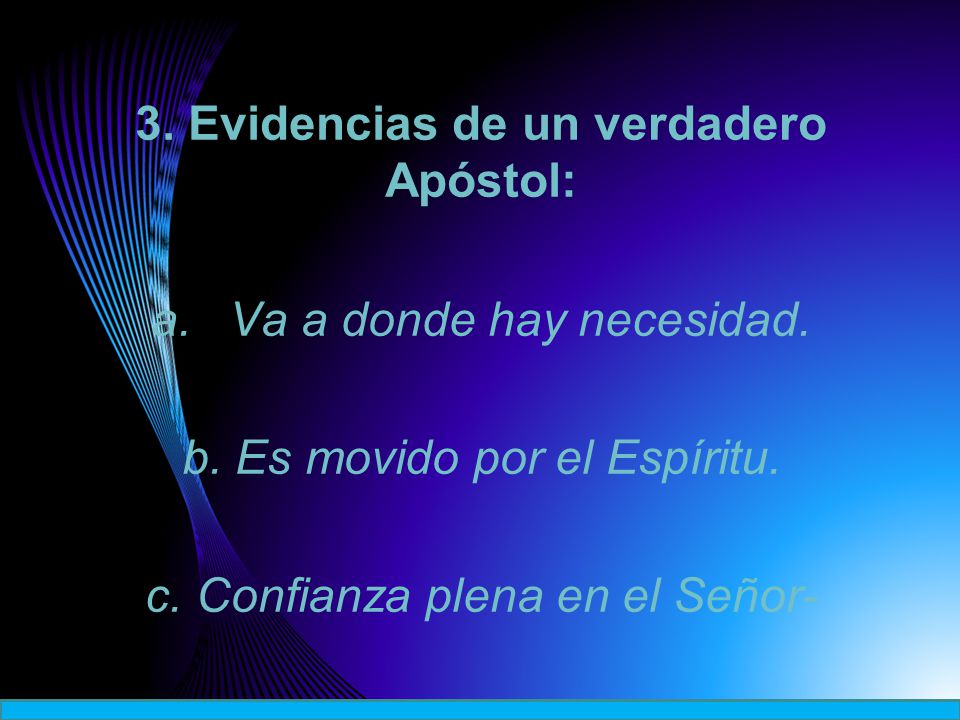 3. Evidencias de un verdadero Apóstol:

a. Va a donde hay necesidad.

b. Es movido por el Espíritu.

c. Confianza plena en el Señor-